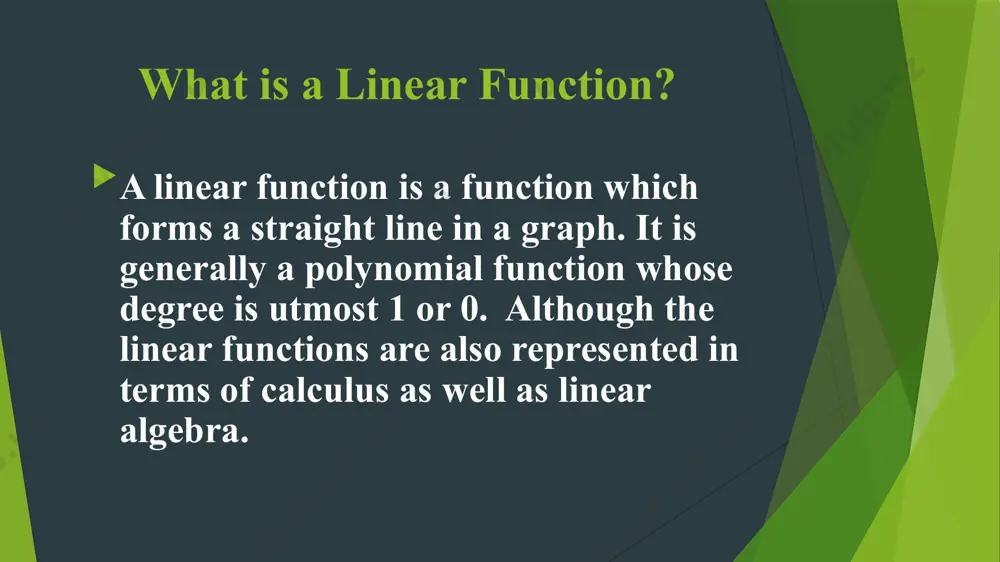 What is a Linear Function?

A linear function is a function which forms a straight line in a graph. It is generally a polynomial function whose degree is utmost 1 or 0. Although the linear functions are also represented in terms of calculus as well as linear algebra.